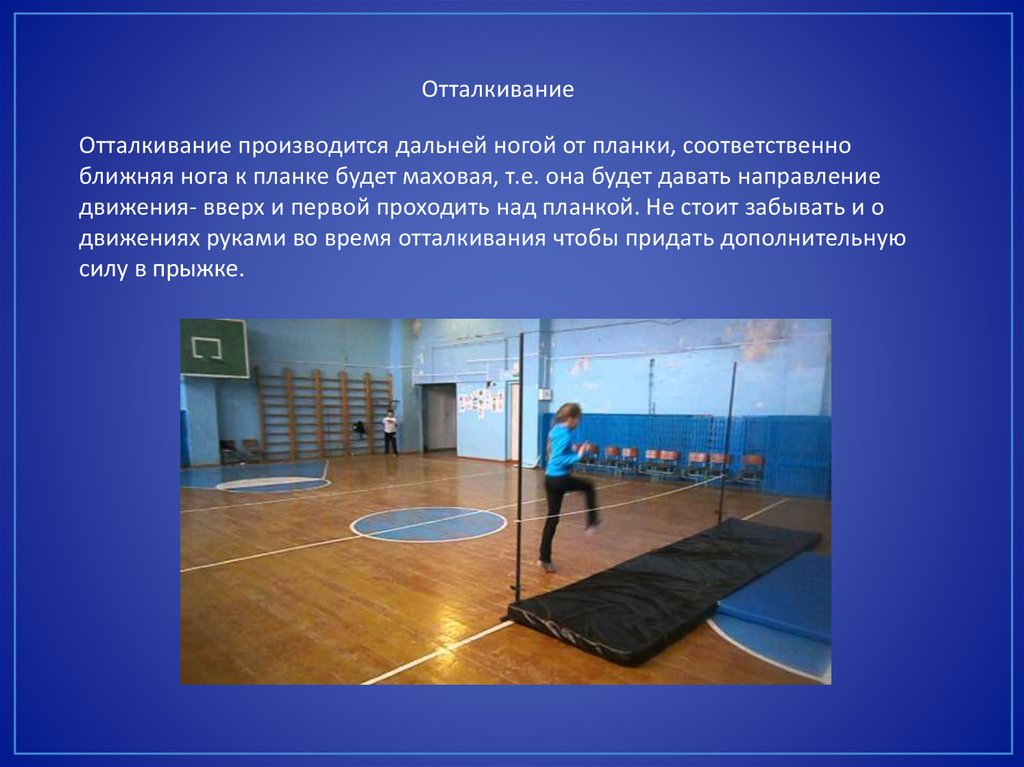 Отталкивание

Отталкивание производится дальней ногой от планки, соответственно ближняя нога к планке будет маховая, т.е. она будет давать направление движения- вверх и первой проходить над планкой. Не стоит забывать и о движениях руками во время отталкивания чтобы придать дополнительную силу в прыжке.